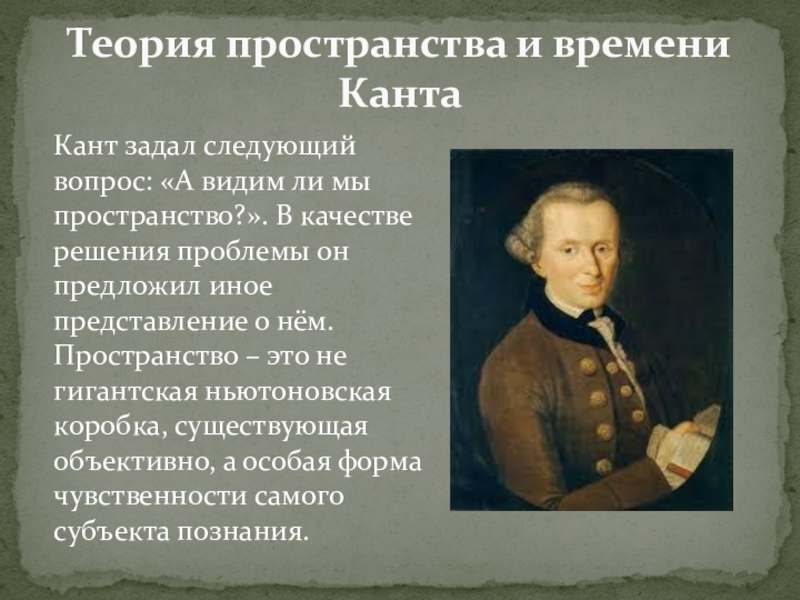 Теория пространства и времени Канта

Кант задал следующий вопрос: «А видим ли мы пространство?». В качестве решения проблемы он предложил иное представление о нём. Пространство – это не гигантская ньютоновская коробка, существующая объективно, а особая форма чувственности самого субъекта познания.